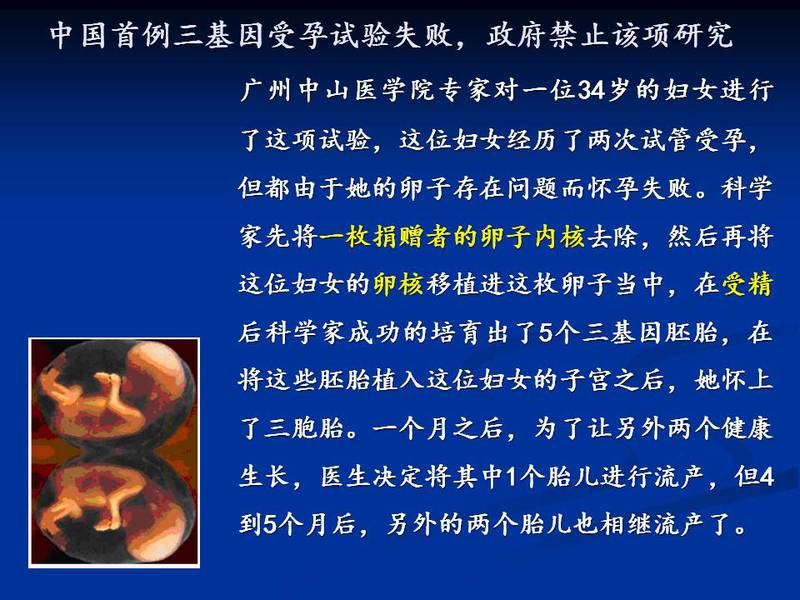 中国首例三基因受孕试验失败，政府禁止该项研究

广州中山医学院专家对一位34岁的妇女进行了这项试验，这位妇女经历了两次试管受孕，但都由于她的卵子存在问题而怀孕失败。科学家先将一枚捐赠者的卵子内核去除，然后再将这位妇女的卵核移植进这枚卵子当中，在受精后科学家成功的培育出了5个三基因胚胎，在将这些胚胎植入这位妇女的子宫之后，她怀上了三胞胎。一个月之后，为了让另外两个健康生长，医生决定将其中1个胎儿进行流产，但4到5个月后，另外的两个胎儿也相继流产了。